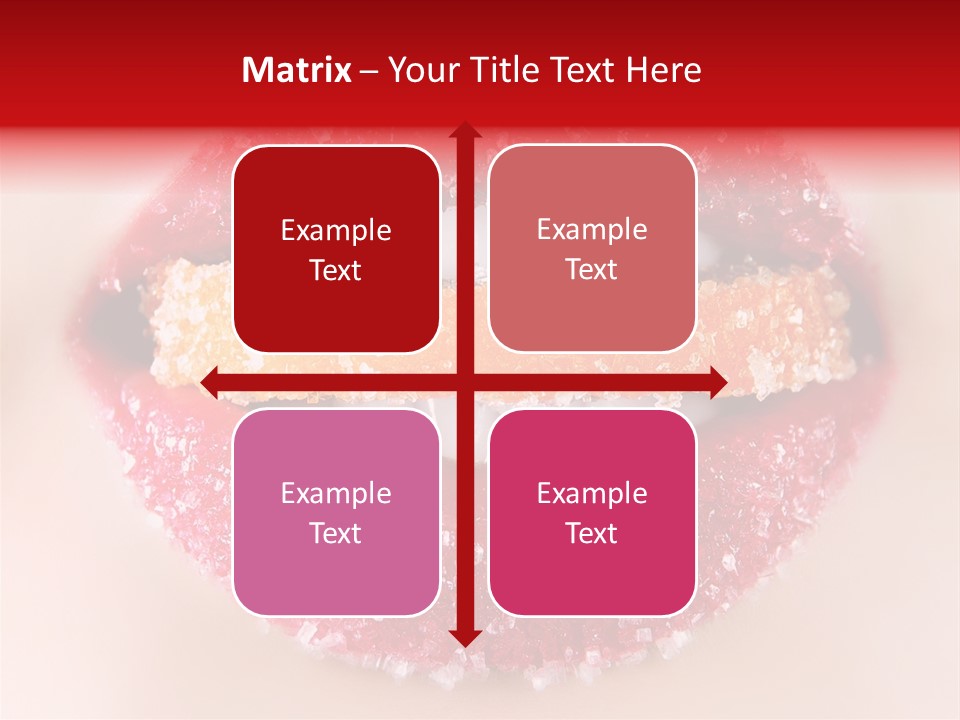 Matrix – Your Title Text Here

Example Text

Example Text

Example Text

Example Text